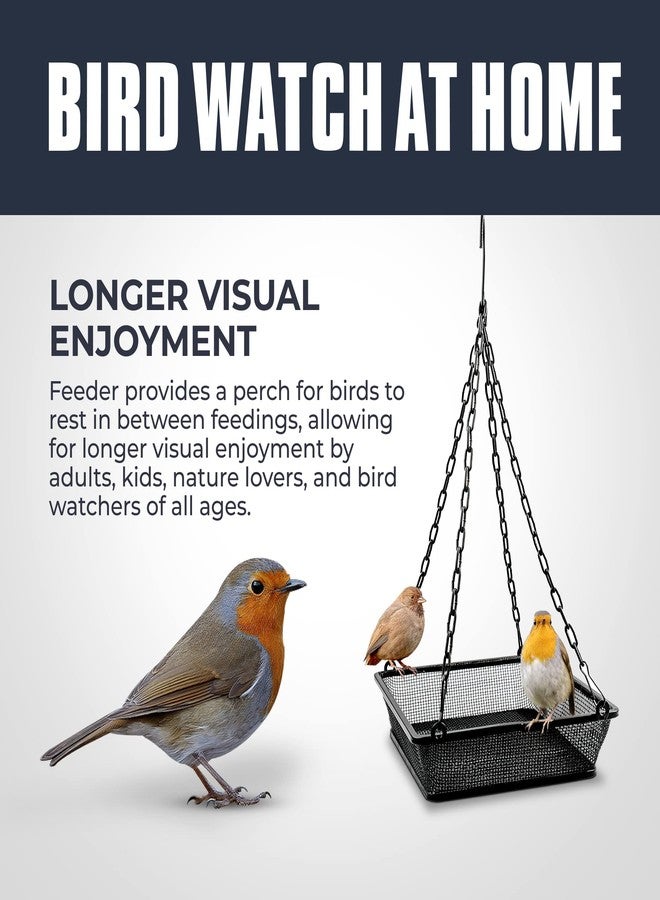 BIRD WATCH AT HOME

LONGER VISUAL ENJOYMENT

Feeder provides a perch for birds to rest in between feedings, allowing for longer visual enjoyment by adults, kids, nature lovers, and bird watchers of all ages.